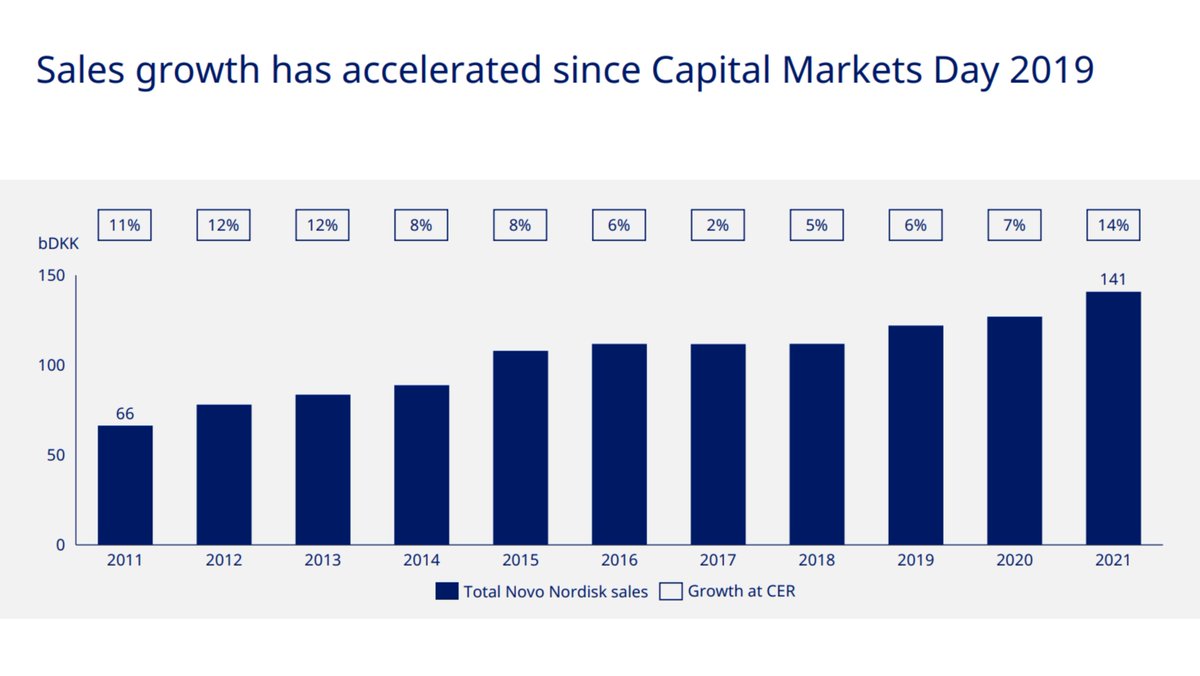 Sales growth has accelerated since Capital Markets Day 2019

11% 12% 12% 8% 8% 6% 2% 5% 6% 7% 14%

bDKK

150

100

50

0

66

141

2011 2012 2013 2014 2015 2016 2017 2018 2019 2020 2021

Total Novo Nordisk sales
Growth at CER